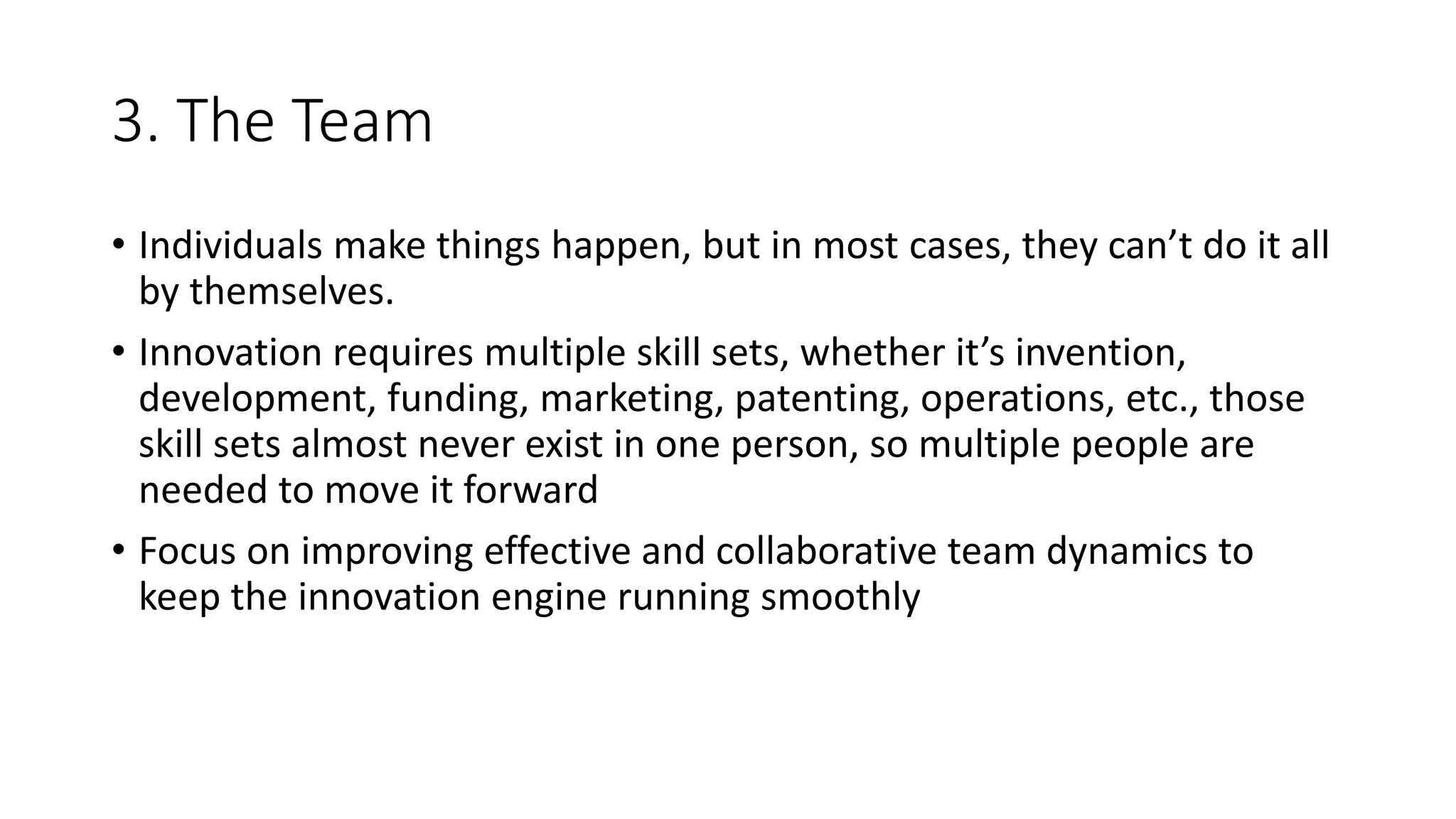 3. The Team

• Individuals make things happen, but in most cases, they can’t do it all by themselves.

• Innovation requires multiple skill sets, whether it’s invention, development, funding, marketing, patenting, operations, etc., those skill sets almost never exist in one person, so multiple people are needed to move it forward

• Focus on improving effective and collaborative team dynamics to keep the innovation engine running smoothly